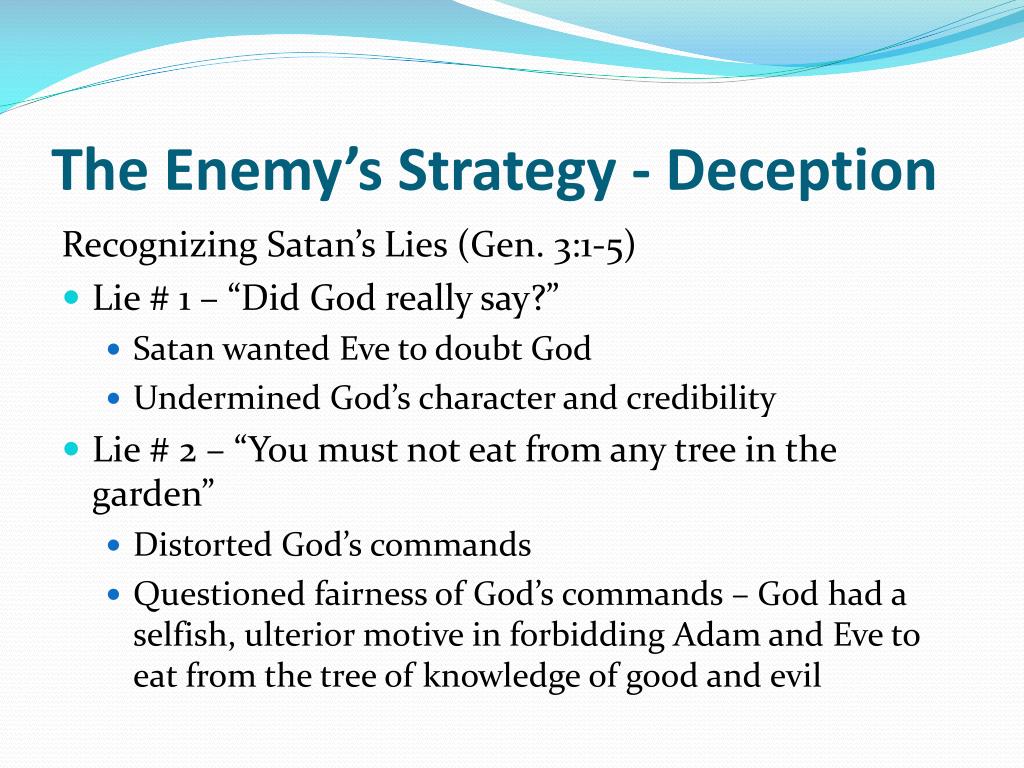 The Enemy’s Strategy - Deception

Recognizing Satan’s Lies (Gen. 3:1-5)

- Lie # 1 – “Did God really say?”
  - Satan wanted Eve to doubt God
  - Undermined God’s character and credibility
- Lie # 2 – “You must not eat from any tree in the garden”
  - Distorted God’s commands
  - Questioned fairness of God’s commands – God had a selfish, ulterior motive in forbidding Adam and Eve to eat from the tree of knowledge of good and evil